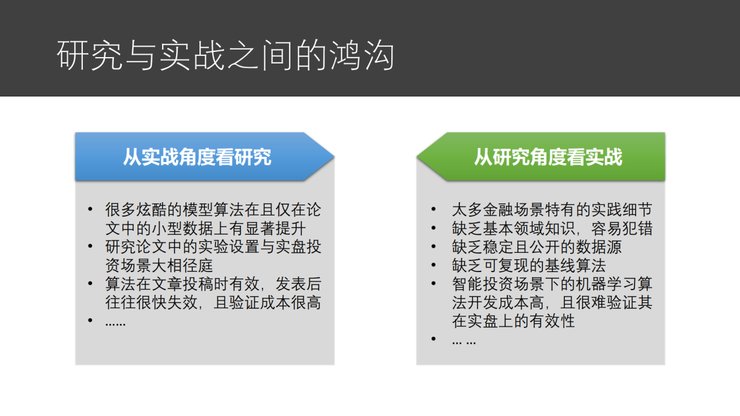 研究与实战之间的鸿沟

从实战角度看研究

• 很多炫酷的模型算法在且仅在论文中的小型数据上有显著提升
• 研究论文中的实验设置与实盘投资场景大相径庭
• 算法在文章投稿时有效，发表后往往很快失效，且验证成本很高
• ……

从研究角度看实战

• 太多金融场景特有的实践细节
• 缺乏基本领域知识，容易犯错
• 缺乏稳定且公开的数据源
• 缺乏可复现的基线算法
• 智能投资场景下的机器学习算法开发成本高，且很难验证其在实盘上的有效性
• … …